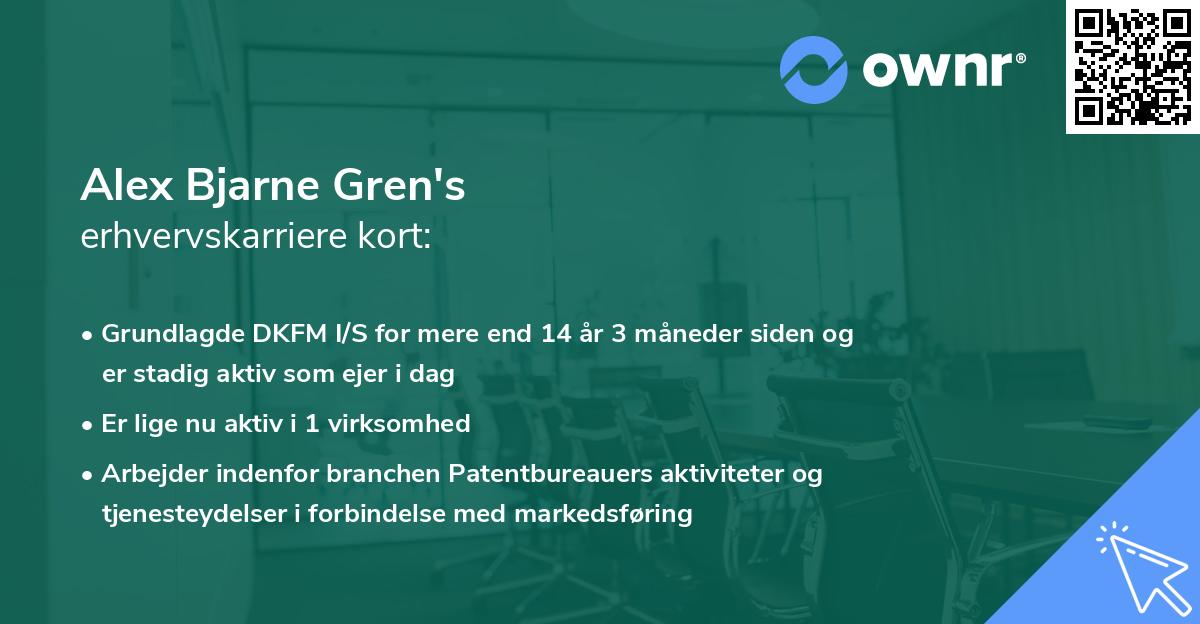 ownr®

Alex Bjarne Gren's
erhvervskarriere kort:

• Grundlagde DKFM I/S for mere end 14 år 3 måneder siden og er stadig aktiv som ejer i dag

• Er lige nu aktiv i 1 virksomhed

• Arbejder indenfor branchen Patentbureauers aktiviteter og tjenesteydelser i forbindelse med markedsføring